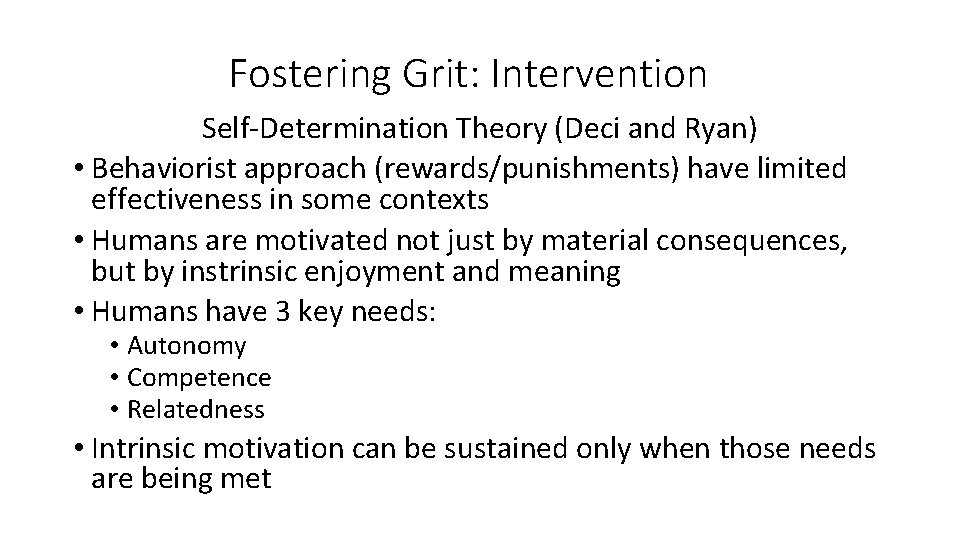 Fostering Grit: Intervention

Self-Determination Theory (Deci and Ryan)

• Behaviorist approach (rewards/punishments) have limited effectiveness in some contexts
• Humans are motivated not just by material consequences, but by instrinsic enjoyment and meaning
• Humans have 3 key needs:
 • Autonomy
 • Competence
 • Relatedness
• Intrinsic motivation can be sustained only when those needs are being met